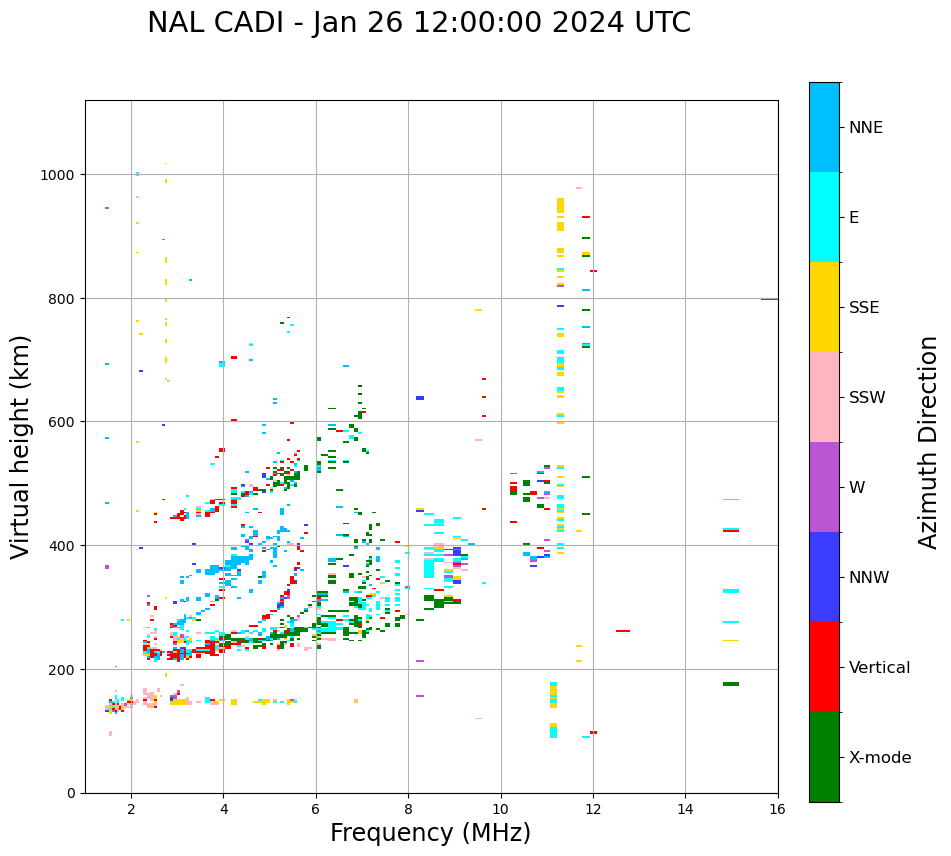 NAL CADI - Jan 26 12:00:00 2024 UTC

Virtual height (km)

1000
800
600
400
200
0

2
4
6
8
10
12
14
16

Frequency (MHz)

NNE
E
SSE
SSW
W
NNW
Vertical
X-mode

Azimuth Direction